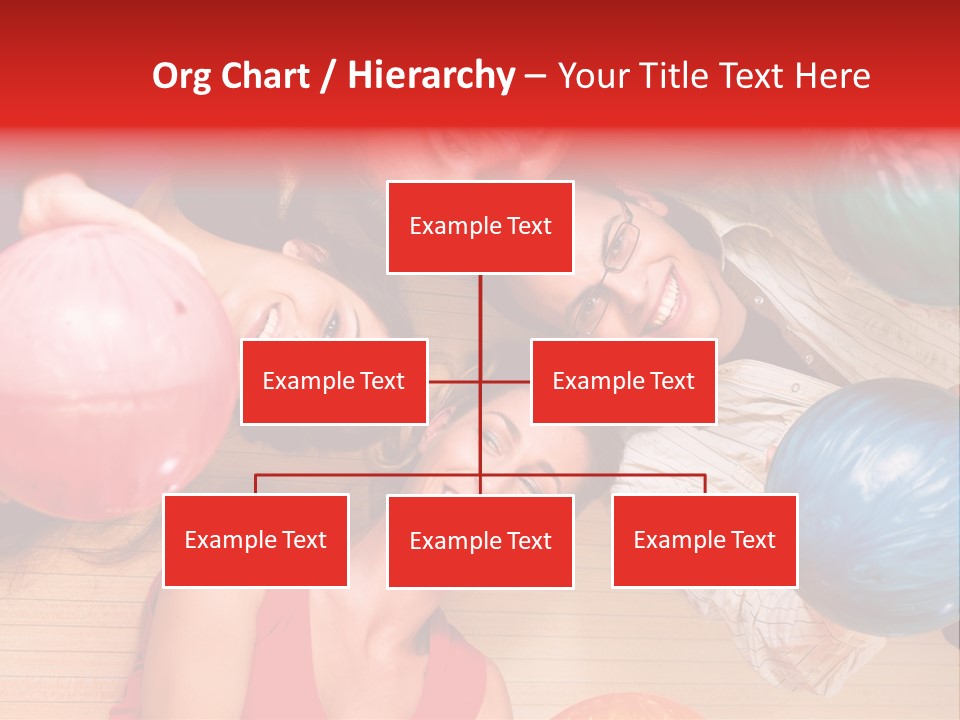 Org Chart / Hierarchy – Your Title Text Here

Example Text

Example Text

Example Text

Example Text

Example Text

Example Text